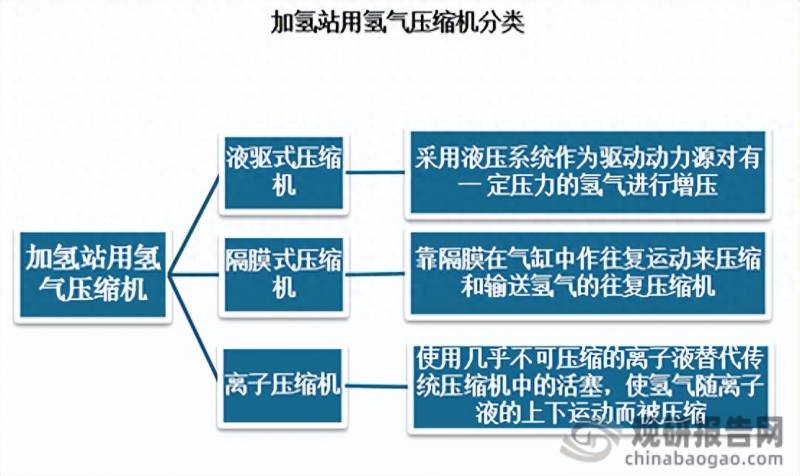 加氢站用氢气压缩机分类

加氢站用氢气压缩机

液驱式压缩机

采用液压系统作为驱动动力源对有一 定压力的氢气进行增压

隔膜式压缩机

靠隔膜在气缸中作往复运动来压缩和输送氢气的往复压缩机

离子压缩机

使用几乎不可压缩的离子液替代传统压缩机中的活塞，使氢气随离子液的上下运动而被压缩

观研报告网
chinabaogao.com